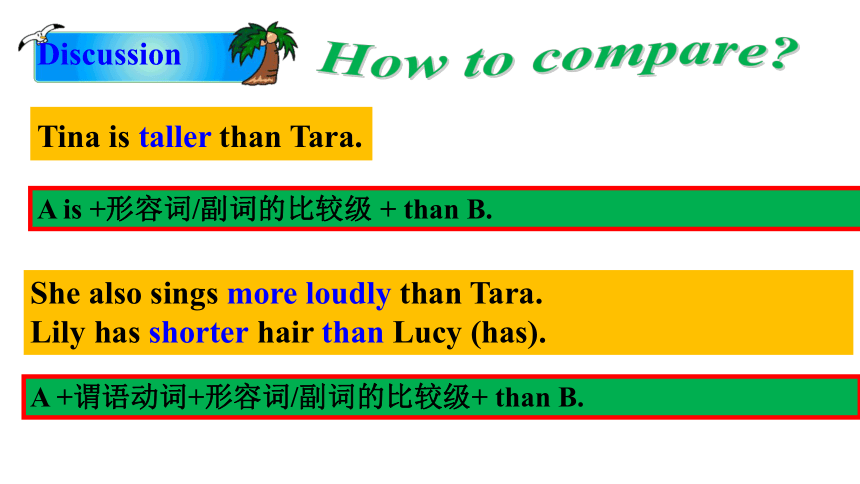 Discussion

How to compare?

Tina is taller than Tara.

A is +形容词/副词的比较级 + than B.

She also sings more loudly than Tara.
Lily has shorter hair than Lucy (has).

A +谓语动词+形容词/副词的比较级+ than B.